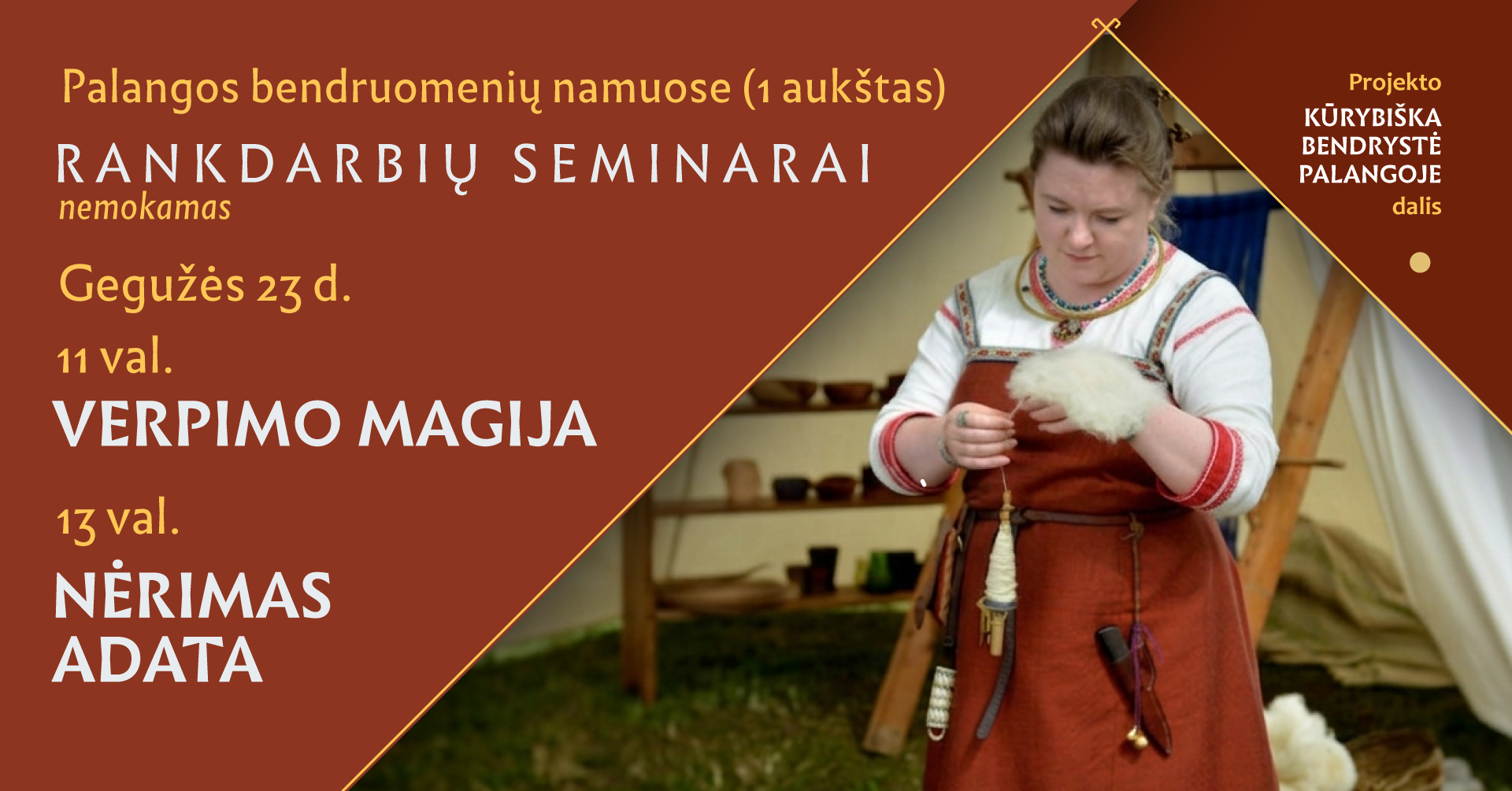 Palangos bendruomenių namuose (1 aukštas)

RANKDARBIŲ SEMINARAI
nemokamas

Gegužės 23 d.

11 val.
VERPIMO MAGIJA

13 val.
NĖRIMAS ADATA

Projekto
KŪRYBIŠKA BENDRYSTĖ PALANGOJE
dalis